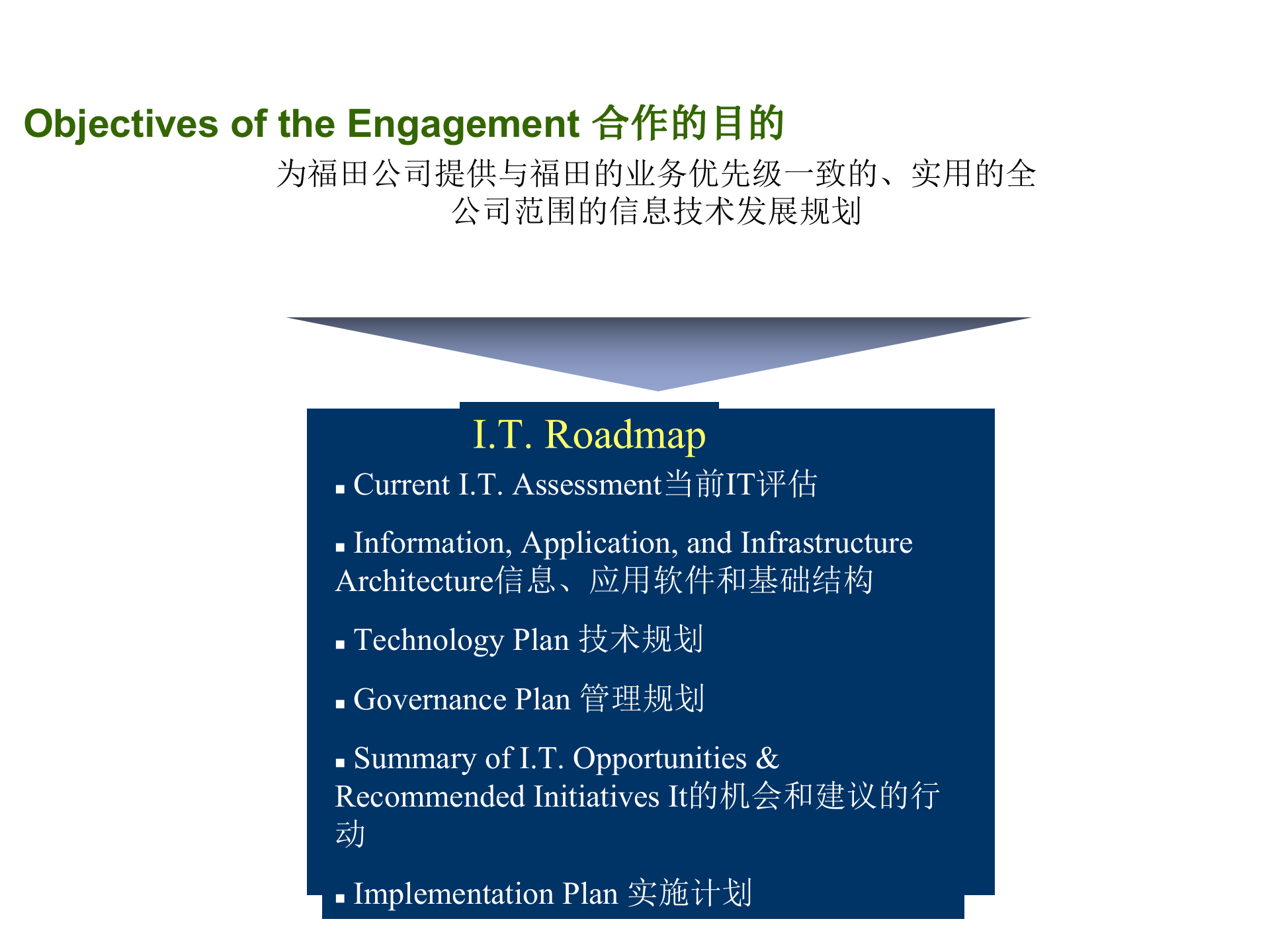 Objectives of the Engagement 合作的目的

为福田公司提供与福田的业务优先级一致的、实用的全公司范围的信息技术发展规划

I.T. Roadmap

▪ Current I.T. Assessment当前IT评估

▪ Information, Application, and Infrastructure Architecture信息、应用软件和基础结构

▪ Technology Plan 技术规划

▪ Governance Plan 管理规划

▪ Summary of I.T. Opportunities & Recommended Initiatives It的机会和建议的行动

▪ Implementation Plan 实施计划